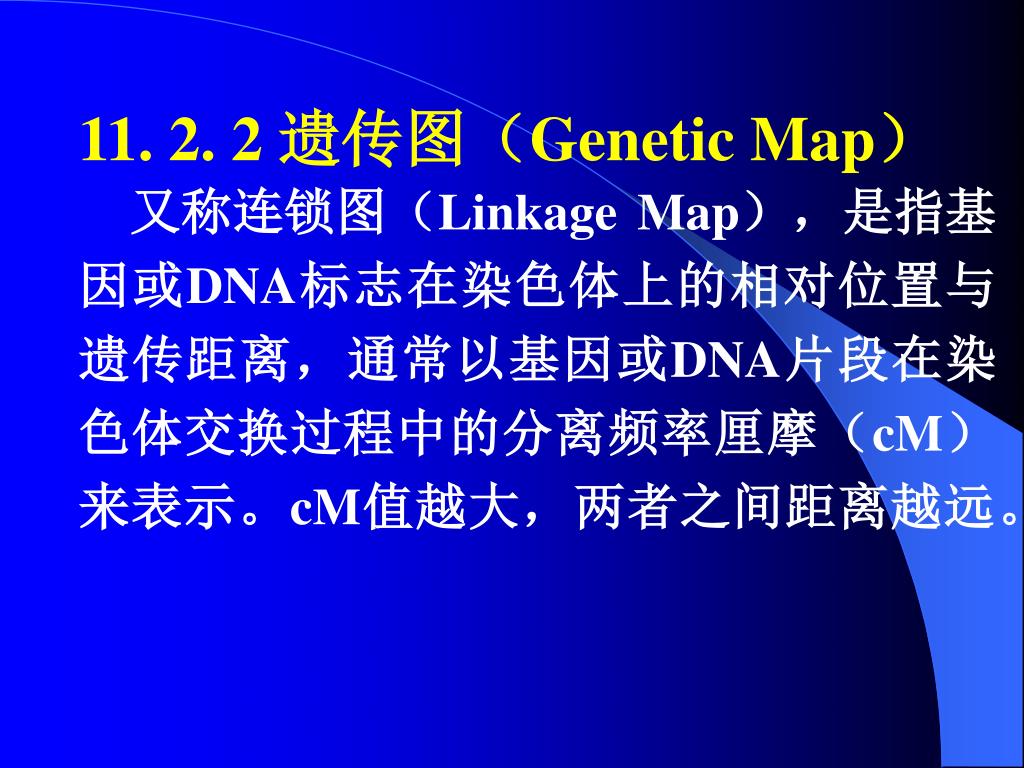 11. 2. 2 遗传图（Genetic Map）

又称连锁图（Linkage Map），是指基因或DNA标志在染色体上的相对位置与遗传距离，通常以基因或DNA片段在染色体交换过程中的分离频率厘摩（cM）来表示。cM值越大，两者之间距离越远。